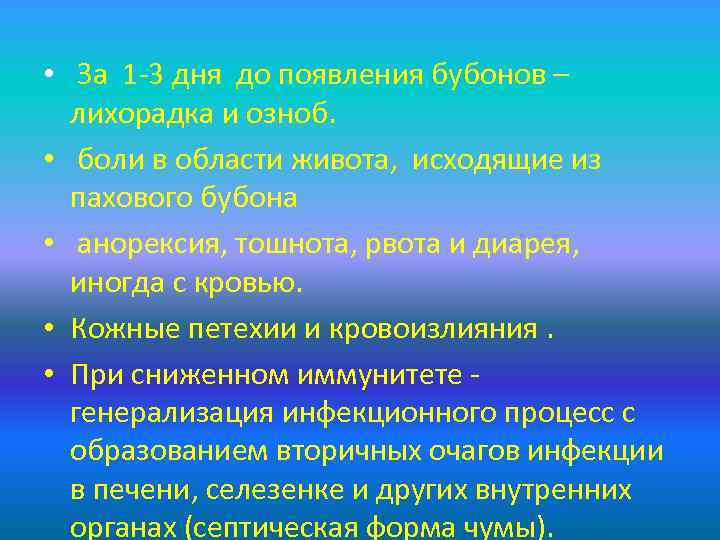 • За 1-3 дня до появления бубонов – лихорадка и озноб.

• боли в области живота, исходящие из пахового бубона

• анорексия, тошнота, рвота и диарея, иногда с кровью.

• Кожные петехии и кровоизлияния .

• При сниженном иммунитете - генерализация инфекционного процесс с образованием вторичных очагов инфекции в печени, селезенке и других внутренних органах (септическая форма чумы).